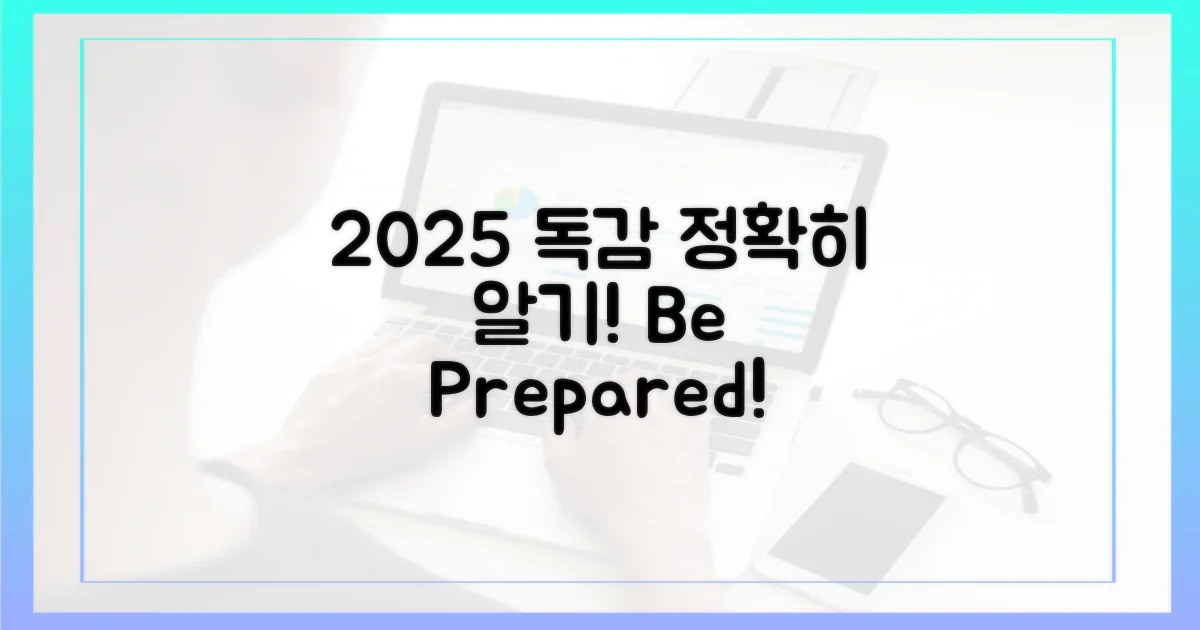 2025 독감 정확히 알기! Be Prepared!